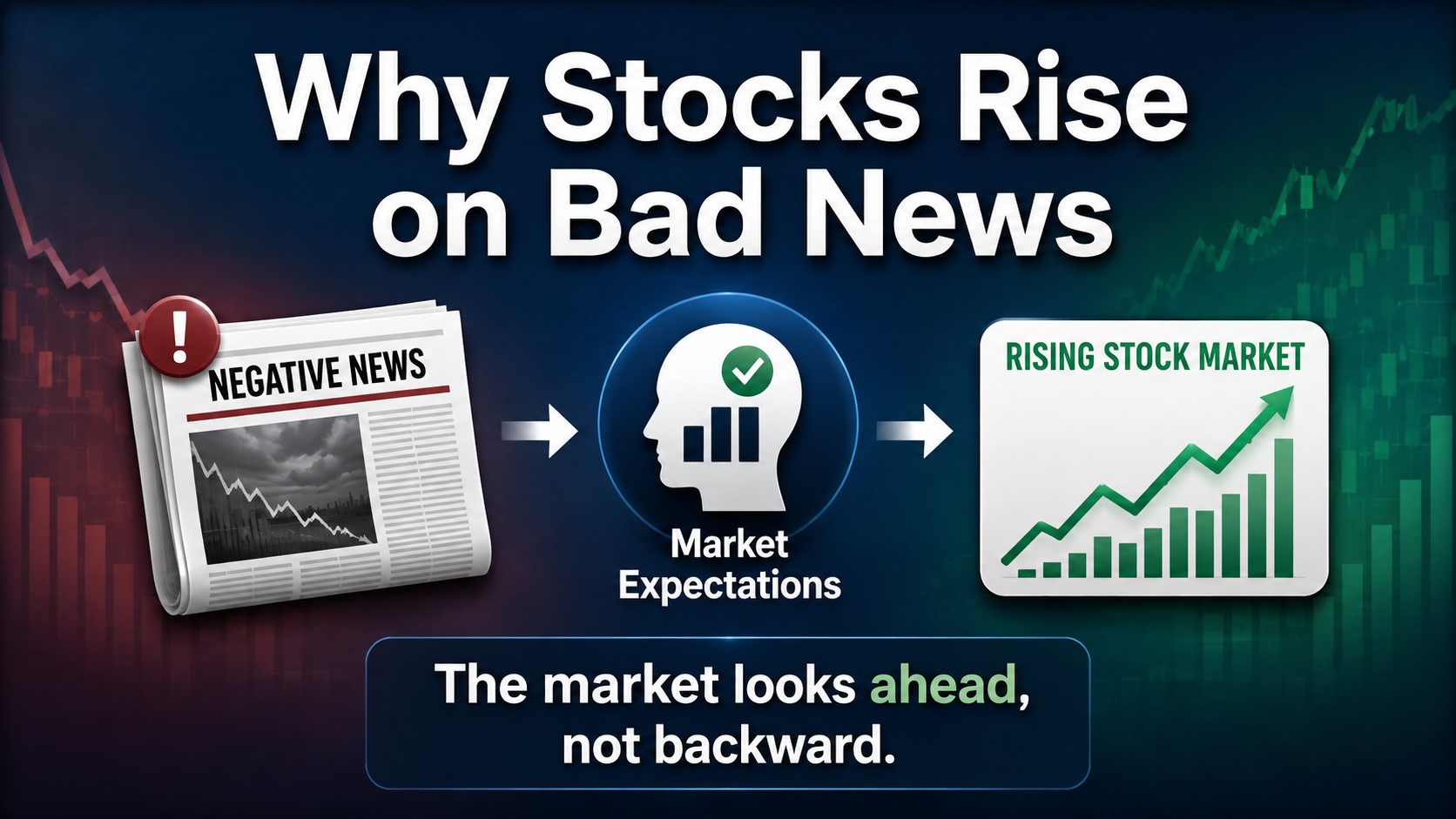 Why Stocks Rise on Bad News

!

NEGATIVE NEWS

Market Expectations

RISING STOCK MARKET

The market looks ahead, not backward.